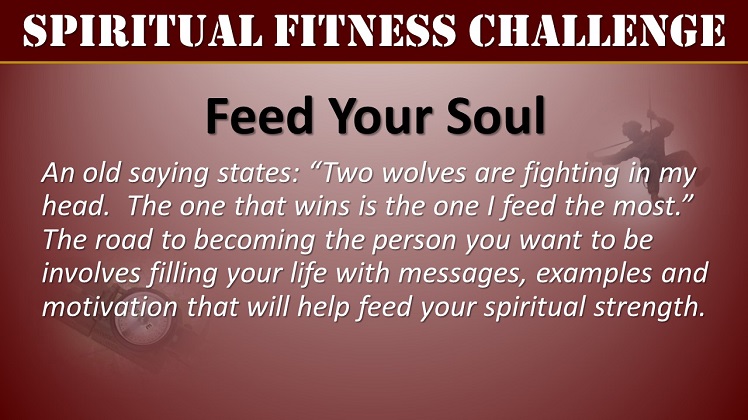 SPIRITUAL FITNESS CHALLENGE

Feed Your Soul

An old saying states: “Two wolves are fighting in my head. The one that wins is the one I feed the most.” The road to becoming the person you want to be involves filling your life with messages, examples and motivation that will help feed your spiritual strength.